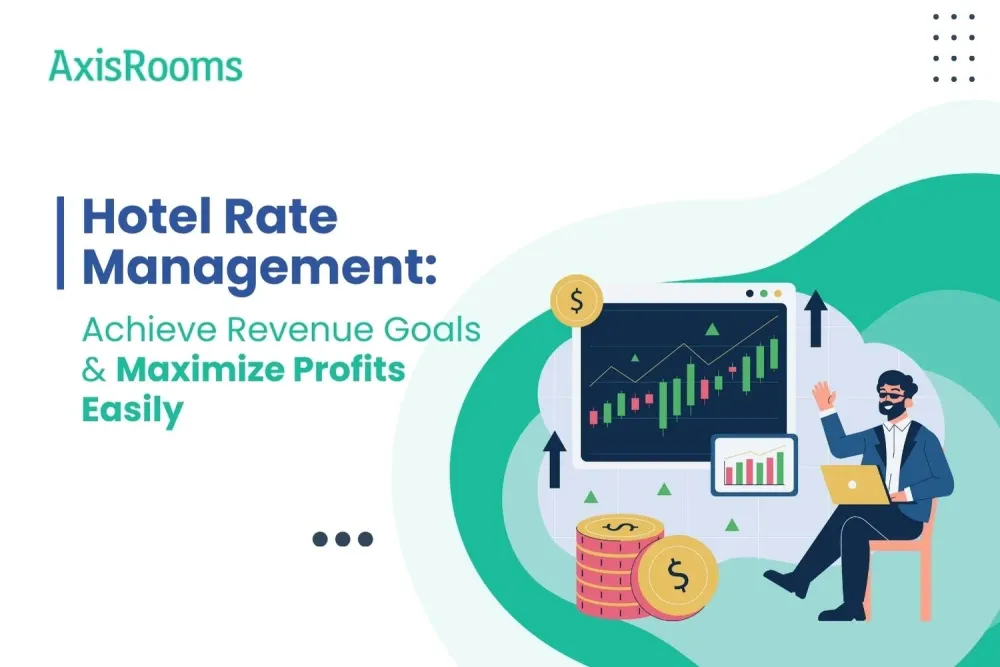 AxisRooms

Hotel Rate Management:

Achieve Revenue Goals & Maximize Profits Easily

$

$

$